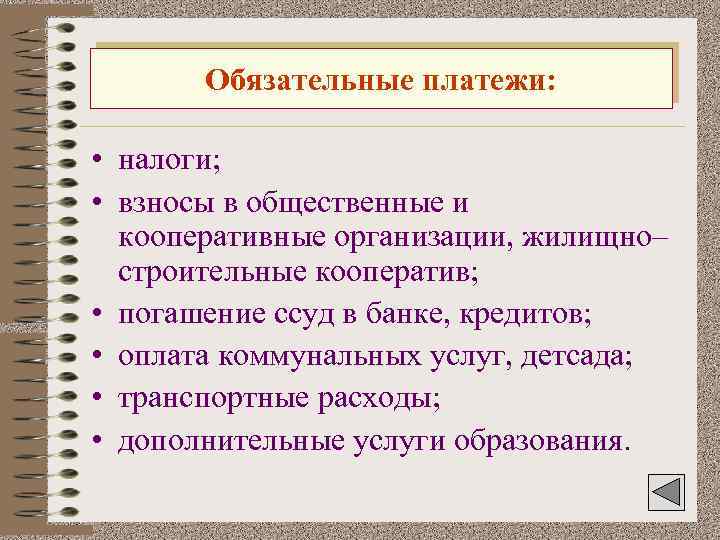 Обязательные платежи:

• налоги;
• взносы в общественные и кооперативные организации, жилищно–строительные кооператив;
• погашение ссуд в банке, кредитов;
• оплата коммунальных услуг, детсада;
• транспортные расходы;
• дополнительные услуги образования.